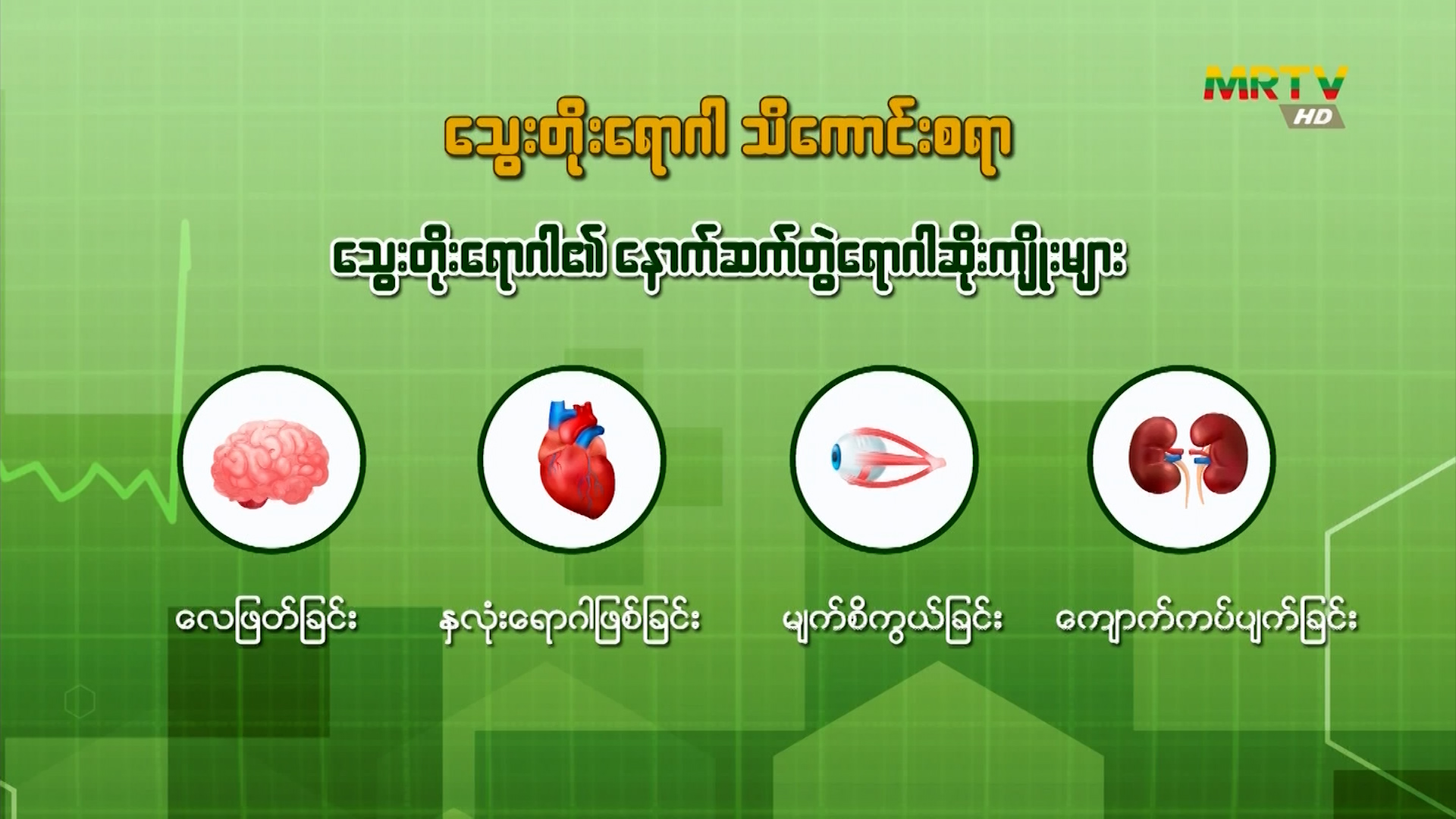 MRTV HD

သွေးတိုးရောဂါ သိကောင်းစရာ

သွေးတိုးရောဂါ၏ နောက်ဆက်တွဲရောဂါဆိုးကျိုးများ

လေဖြတ်ခြင်း

နှလုံးရောဂါဖြစ်ခြင်း

မျက်စိကွယ်ခြင်း

ကျောက်ကပ်ပျက်ခြင်း